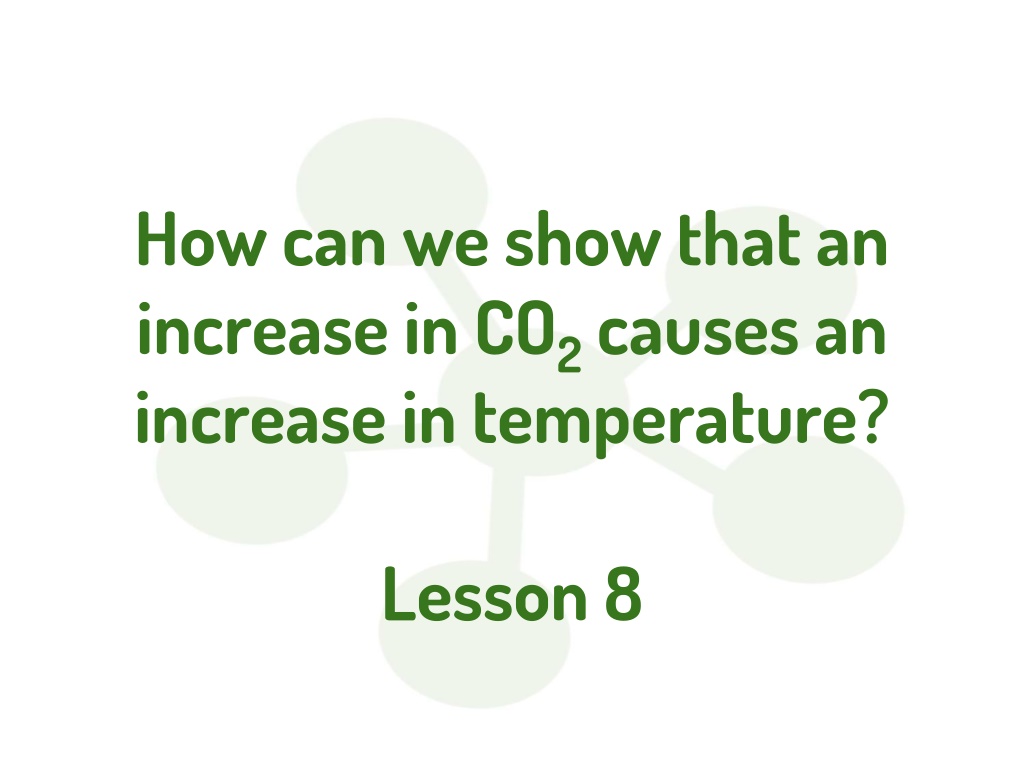 How can we show that an increase in $CO_2$ causes an increase in temperature?

Lesson 8